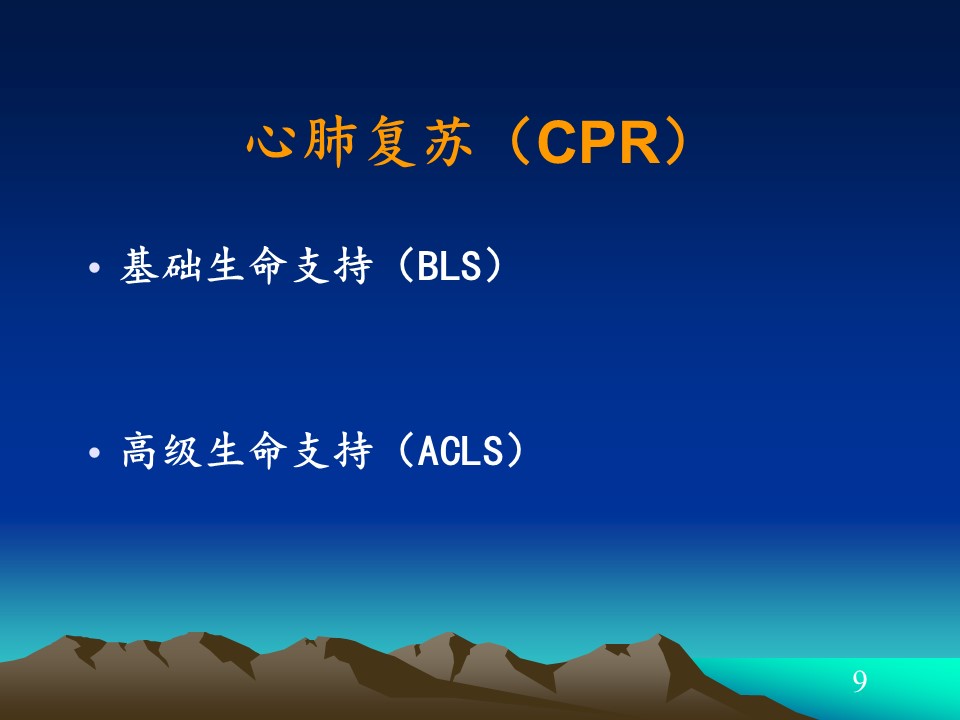 心肺复苏（CPR）

• 基础生命支持（BLS）

• 高级生命支持（ACLS）

9